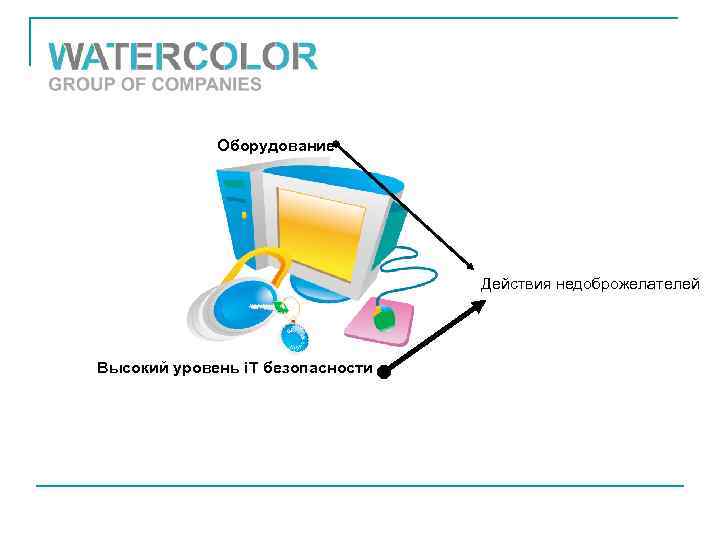 WATERCOLOR
GROUP OF COMPANIES

Оборудование

Действия недоброжелателей

Высокий уровень iT безопасности